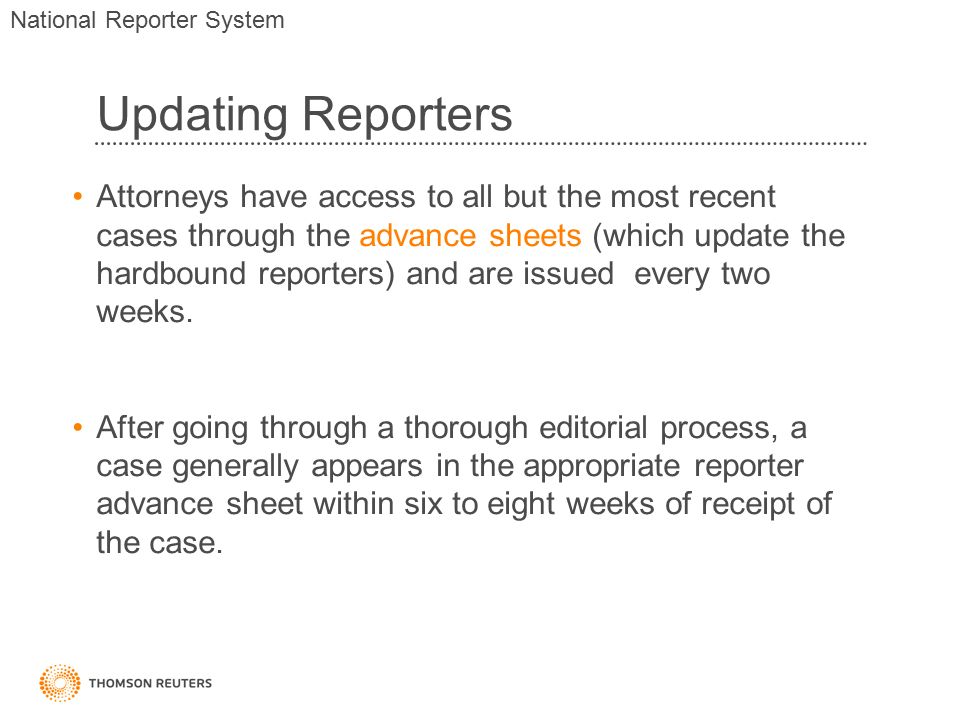 National Reporter System

Updating Reporters

• Attorneys have access to all but the most recent cases through the advance sheets (which update the hardbound reporters) and are issued  every two weeks.

• After going through a thorough editorial process, a case generally appears in the appropriate reporter advance sheet within six to eight weeks of receipt of the case.

THOMSON REUTERS